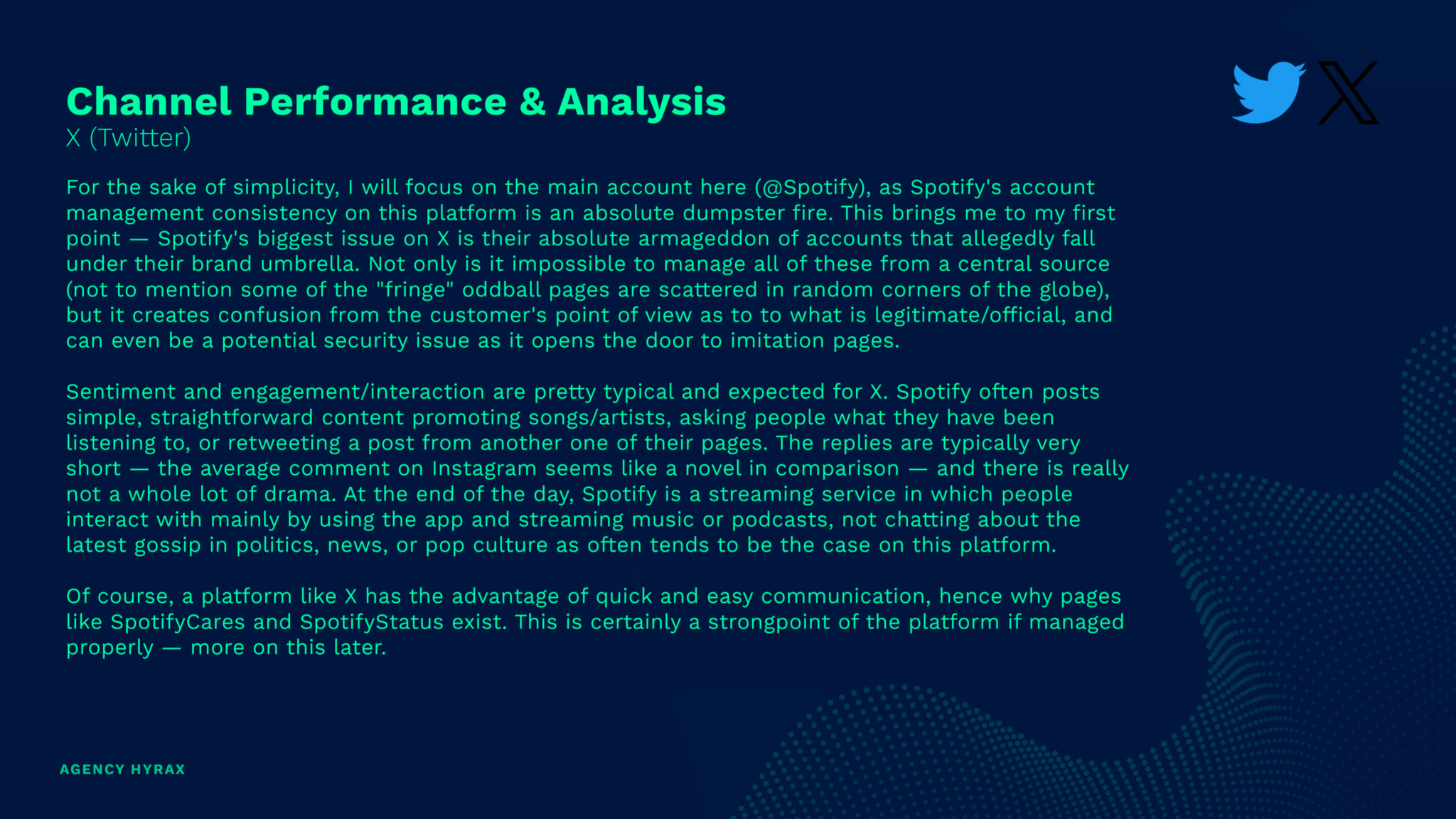 Channel Performance & Analysis
X (Twitter)

For the sake of simplicity, I will focus on the main account here (@Spotify), as Spotify's account management consistency on this platform is an absolute dumpster fire. This brings me to my first point — Spotify's biggest issue on X is their absolute armageddon of accounts that allegedly fall under their brand umbrella. Not only is it impossible to manage all of these from a central source (not to mention some of the "fringe" oddball pages are scattered in random corners of the globe), but it creates confusion from the customer's point of view as to to what is legitimate/official, and can even be a potential security issue as it opens the door to imitation pages.

Sentiment and engagement/interaction are pretty typical and expected for X. Spotify often posts simple, straightforward content promoting songs/artists, asking people what they have been listening to, or retweeting a post from another one of their pages. The replies are typically very short — the average comment on Instagram seems like a novel in comparison — and there is really not a whole lot of drama. At the end of the day, Spotify is a streaming service in which people interact with mainly by using the app and streaming music or podcasts, not chatting about the latest gossip in politics, news, or pop culture as often tends to be the case on this platform.

Of course, a platform like X has the advantage of quick and easy communication, hence why pages like SpotifyCares and SpotifyStatus exist. This is certainly a strongpoint of the platform if managed properly — more on this later.

AGENCY HYRAX